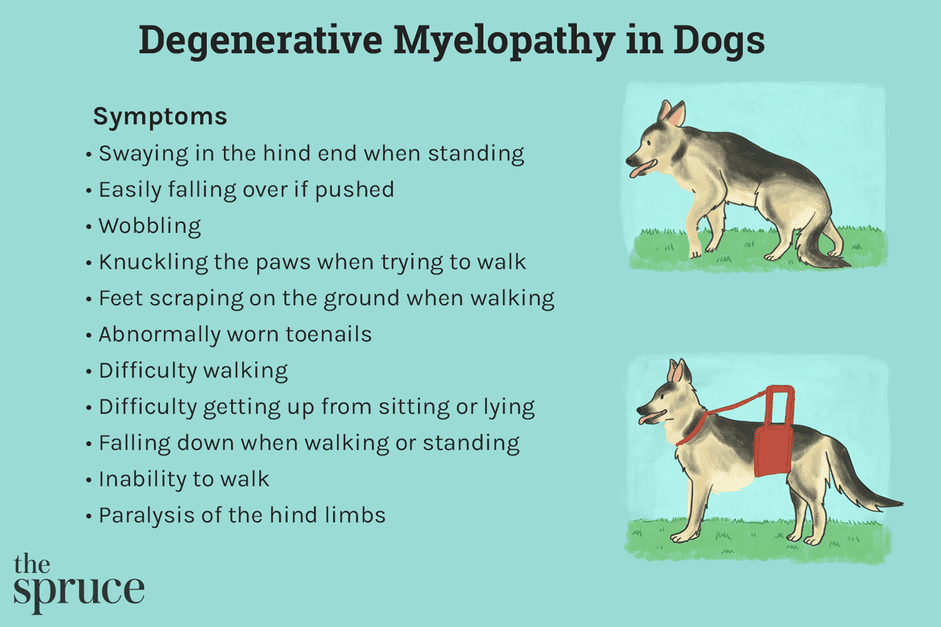 Degenerative Myelopathy in Dogs

Symptoms

• Swaying in the hind end when standing
• Easily falling over if pushed
• Wobbling
• Knuckling the paws when trying to walk
• Feet scraping on the ground when walking
• Abnormally worn toenails
• Difficulty walking
• Difficulty getting up from sitting or lying
• Falling down when walking or standing
• Inability to walk
• Paralysis of the hind limbs

the spruce